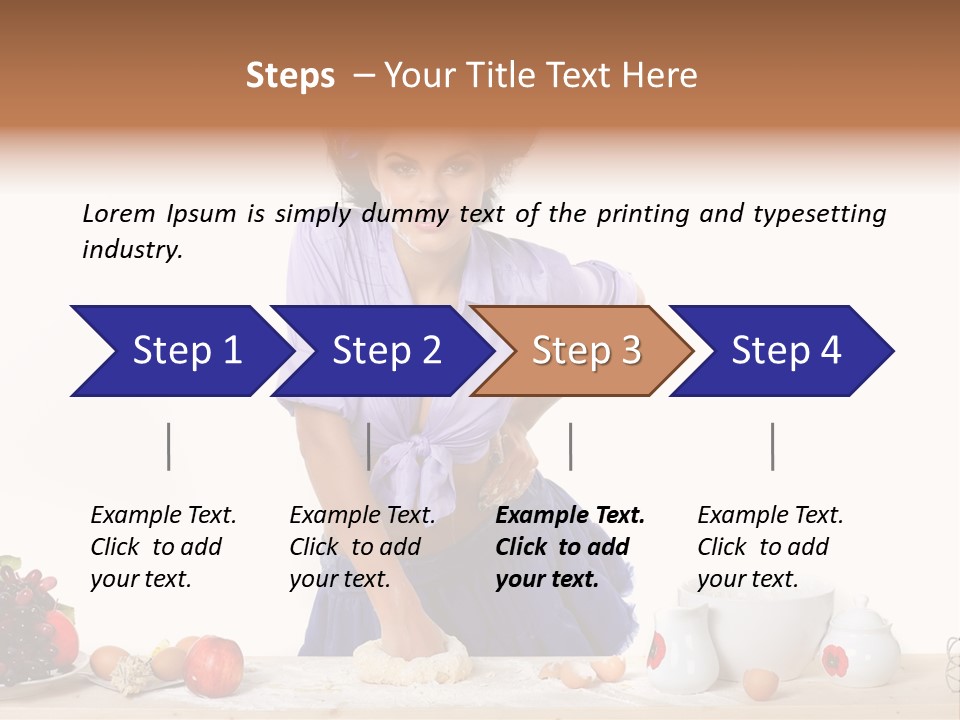 Steps – Your Title Text Here

Lorem Ipsum is simply dummy text of the printing and typesetting industry.

Step 1

Step 2

Step 3

Step 4

Example Text. Click to add your text.

Example Text. Click to add your text.

Example Text. Click to add your text.

Example Text. Click to add your text.